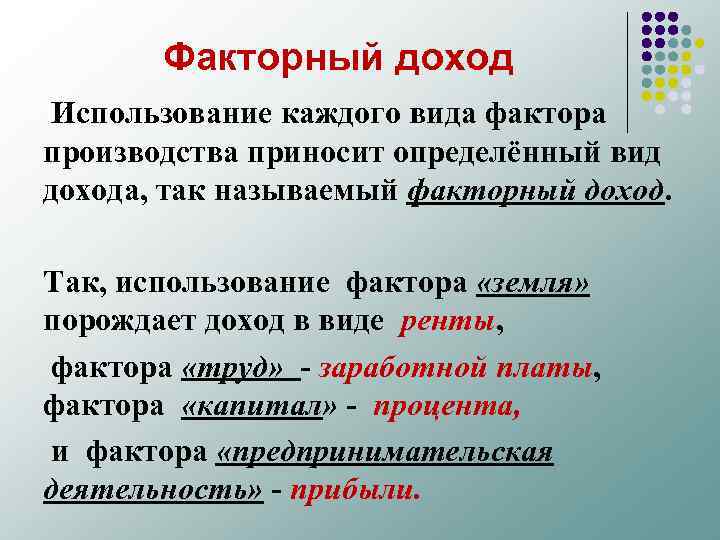 Факторный доход

Использование каждого вида фактора производства приносит определённый вид дохода, так называемый факторный доход.

Так, использование фактора «земля» порождает доход в виде ренты,

фактора «труд» - заработной платы, фактора «капитал» - процента,

и фактора «предпринимательская деятельность» - прибыли.